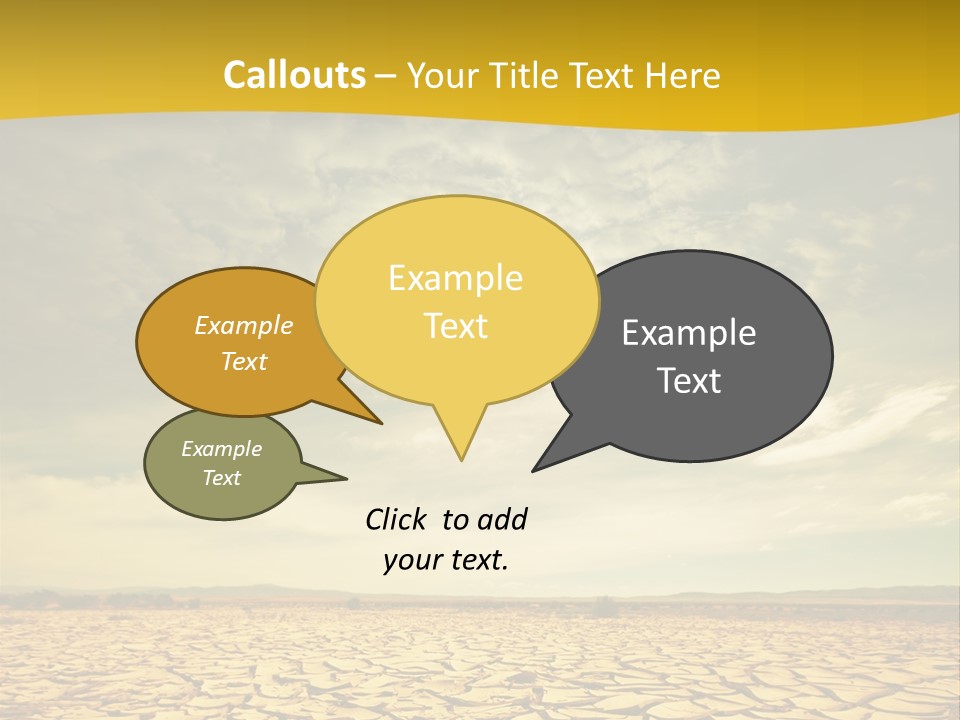 Callouts – Your Title Text Here

Example Text

Example Text

Example Text

Example Text

Click to add your text.